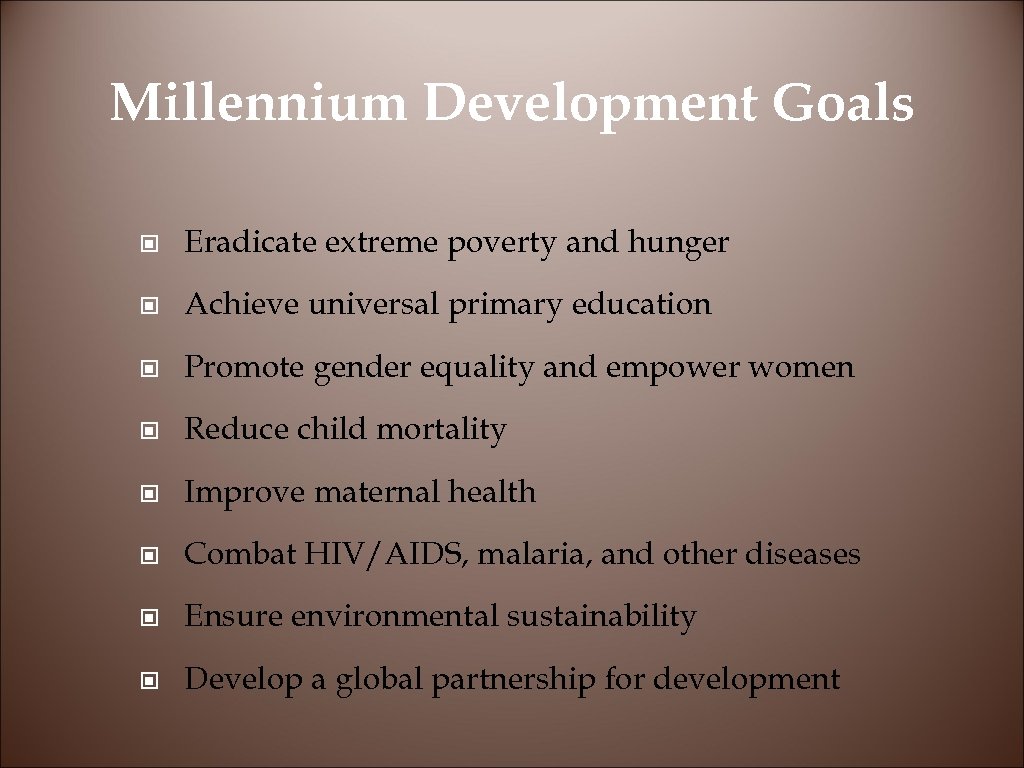 Millennium Development Goals

Eradicate extreme poverty and hunger

Achieve universal primary education

Promote gender equality and empower women

Reduce child mortality

Improve maternal health

Combat HIV/AIDS, malaria, and other diseases

Ensure environmental sustainability

Develop a global partnership for development